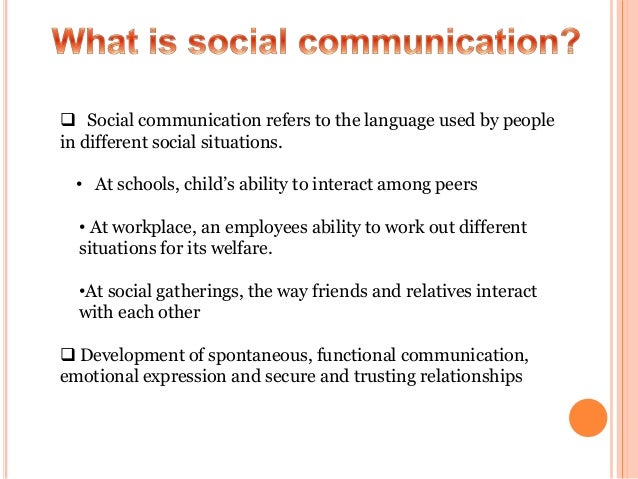 What is social communication?

❑ Social communication refers to the language used by people in different social situations.

• At schools, child's ability to interact among peers

• At workplace, an employees ability to work out different situations for its welfare.

•At social gatherings, the way friends and relatives interact with each other

❑ Development of spontaneous, functional communication, emotional expression and secure and trusting relationships